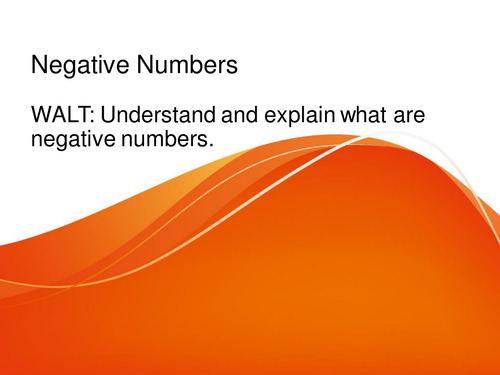 Negative Numbers

WALT: Understand and explain what are negative numbers.